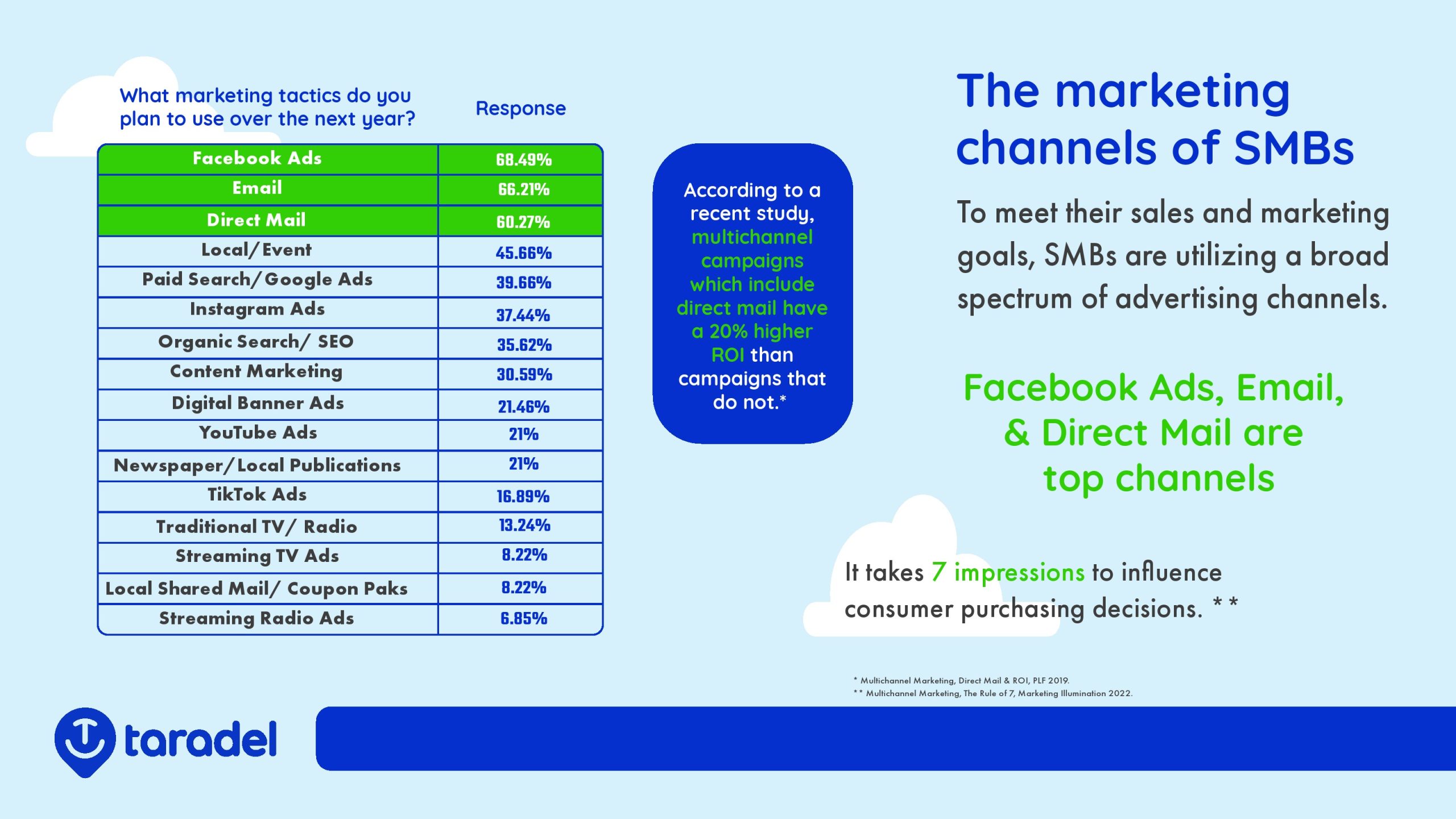 | What marketing tactics do you plan to use over the next year? | Response |
|---|---|
| Facebook Ads | 68.49% |
| Email | 66.21% |
| Direct Mail | 60.27% |
| Local/Event | 45.66% |
| Paid Search/Google Ads | 39.66% |
| Instagram Ads | 37.44% |
| Organic Search/ SEO | 35.62% |
| Content Marketing | 30.59% |
| Digital Banner Ads | 21.46% |
| YouTube Ads | 21% |
| Newspaper/Local Publications | 21% |
| TikTok Ads | 16.89% |
| Traditional TV/ Radio | 13.24% |
| Streaming TV Ads | 8.22% |
| Local Shared Mail/ Coupon Paks | 8.22% |
| Streaming Radio Ads | 6.85% |

According to a recent study, multichannel campaigns which include direct mail have a 20% higher ROI than campaigns that do not.*

The marketing channels of SMBs

To meet their sales and marketing goals, SMBs are utilizing a broad spectrum of advertising channels.

Facebook Ads, Email, & Direct Mail are top channels

It takes 7 impressions to influence consumer purchasing decisions. **

* Multichannel Marketing, Direct Mail & ROI, PLF 2019.
** Multichannel Marketing, The Rule of 7, Marketing Illumination 2022.

taradel